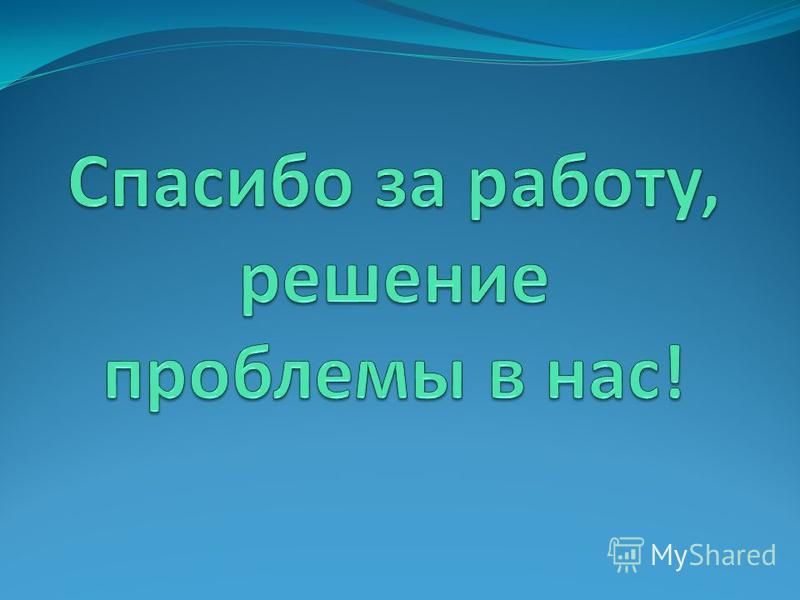 Спасибо за работу, решение проблемы в нас!

MyShared